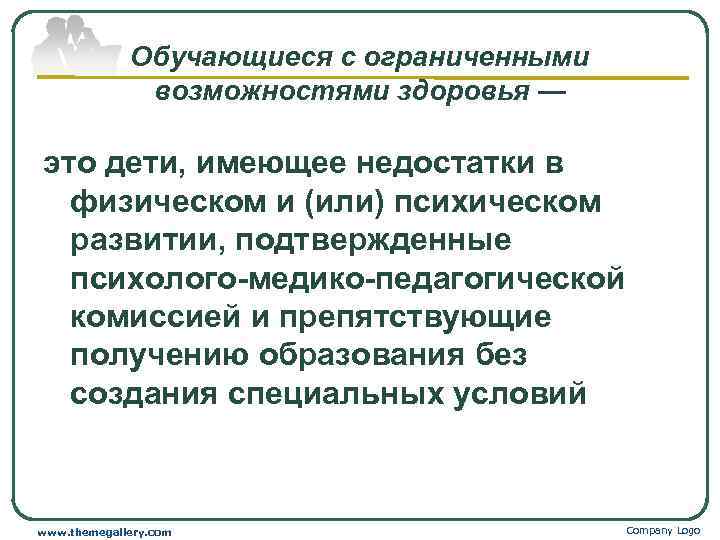 Обучающиеся с ограниченными возможностями здоровья —

это дети, имеющее недостатки в физическом и (или) психическом развитии, подтвержденные психолого-медико-педагогической комиссией и препятствующие получению образования без создания специальных условий

www.themegallery.com

Company Logo